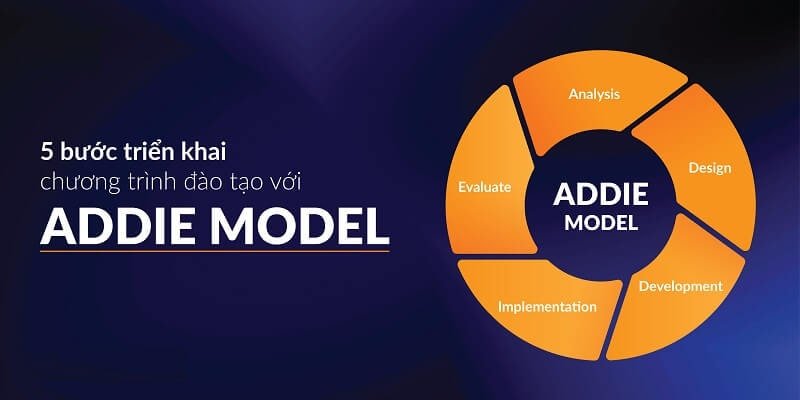 5 bước triển khai
chương trình đào tạo với
ADDIE MODEL

Analysis
Design
Development
Implementation
Evaluate

ADDIE
MODEL